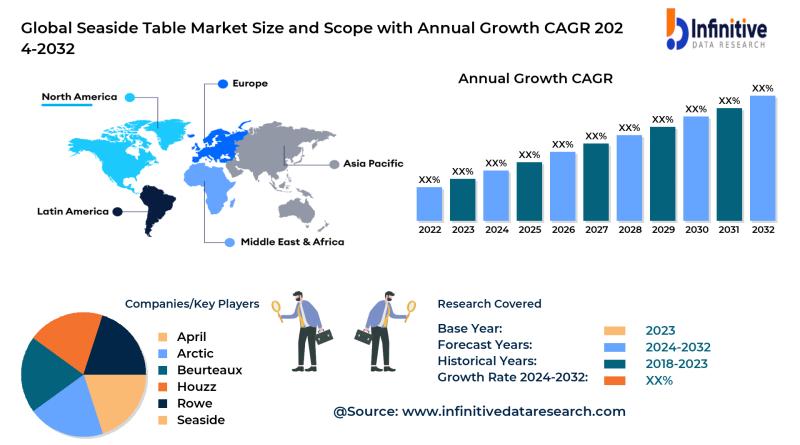 Global Seaside Table Market Size and Scope with Annual Growth CAGR 2024-2032

Infinitive
DATA RESEARCH

North America
Europe
Asia Pacific
Latin America
Middle East & Africa

Annual Growth CAGR

XX% XX% XX% XX% XX% XX% XX% XX% XX% XX% XX%
2022 2023 2024 2025 2026 2027 2028 2029 2030 2031 2032

Companies/Key Players
April
Arctic
Beurteaux
Houzz
Rowe
Seaside

Research Covered
Base Year: 2023
Forecast Years: 2024-2032
Historical Years: 2018-2023
Growth Rate 2024-2032: XX%

@Source: www.infinitivedataresearch.com